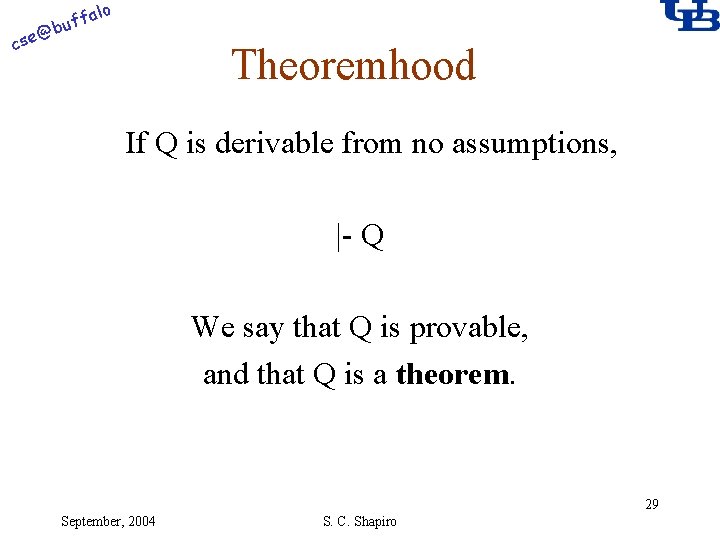 cse@buffalo

UB

Theoremhood

If Q is derivable from no assumptions,

|- Q

We say that Q is provable, and that Q is a **theorem**.

September, 2004

S. C. Shapiro

29